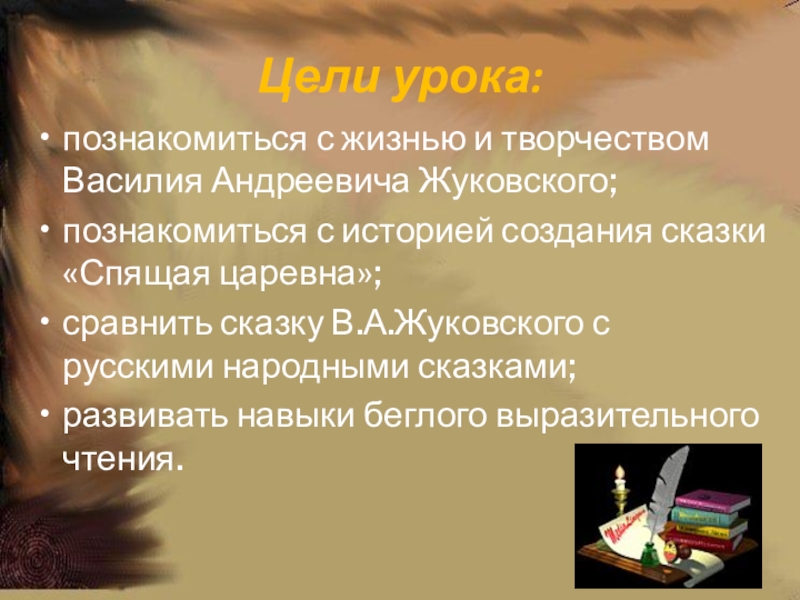 Цели урока:

• познакомиться с жизнью и творчеством Василия Андреевича Жуковского;

• познакомиться с историей создания сказки «Спящая царевна»;

• сравнить сказку В.А.Жуковского с русскими народными сказками;

• развивать навыки беглого выразительного чтения.